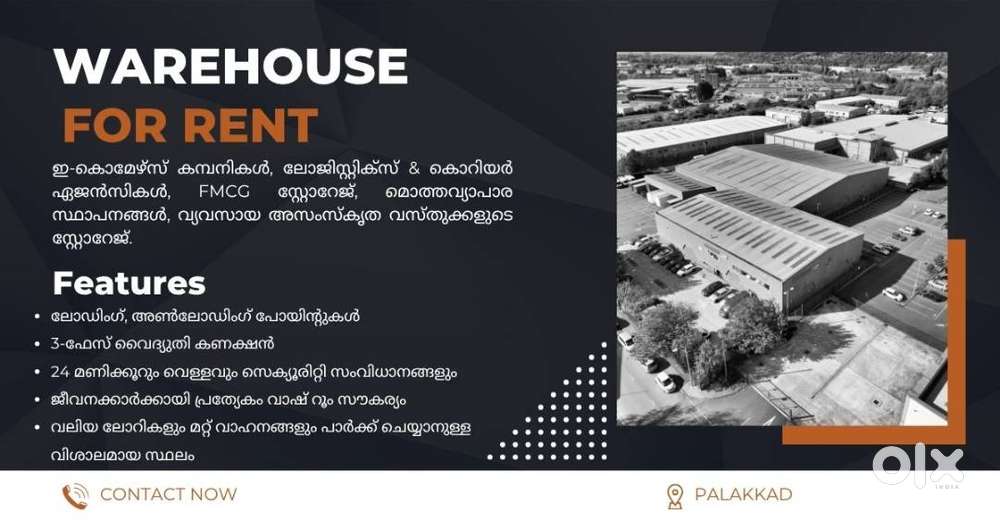 WAREHOUSE
FOR RENT

ഇ-കൊമേഴ്സ് കമ്പനികൾ, ലോജിസ്റ്റിക്സ് & കൊറിയർ ഏജൻസികൾ, FMCG സ്റ്റോറേജ്, മൊത്തവ്യാപാര സ്ഥാപനങ്ങൾ, വ്യവസായ അസംസ്കൃത വസ്തുക്കളുടെ സ്റ്റോറേജ്.

Features

• ലോഡിംഗ്, അൺലോഡിംഗ് പോയിന്റുകൾ
• 3-ഫേസ് വൈദ്യുതി കണക്ഷൻ
• 24 മണിക്കൂറും വെള്ളവും സെക്യൂരിറ്റി സംവിധാനങ്ങളും
• ജീവനക്കാർക്കായി പ്രത്യേകം വാഷ് റൂം സൗകര്യം
• വലിയ ലോറികളും മറ്റ് വാഹനങ്ങളും പാർക്ക് ചെയ്യാനുള്ള വിശാലമായ സ്ഥലം

CONTACT NOW

PALAKKAD

OLX INDIA